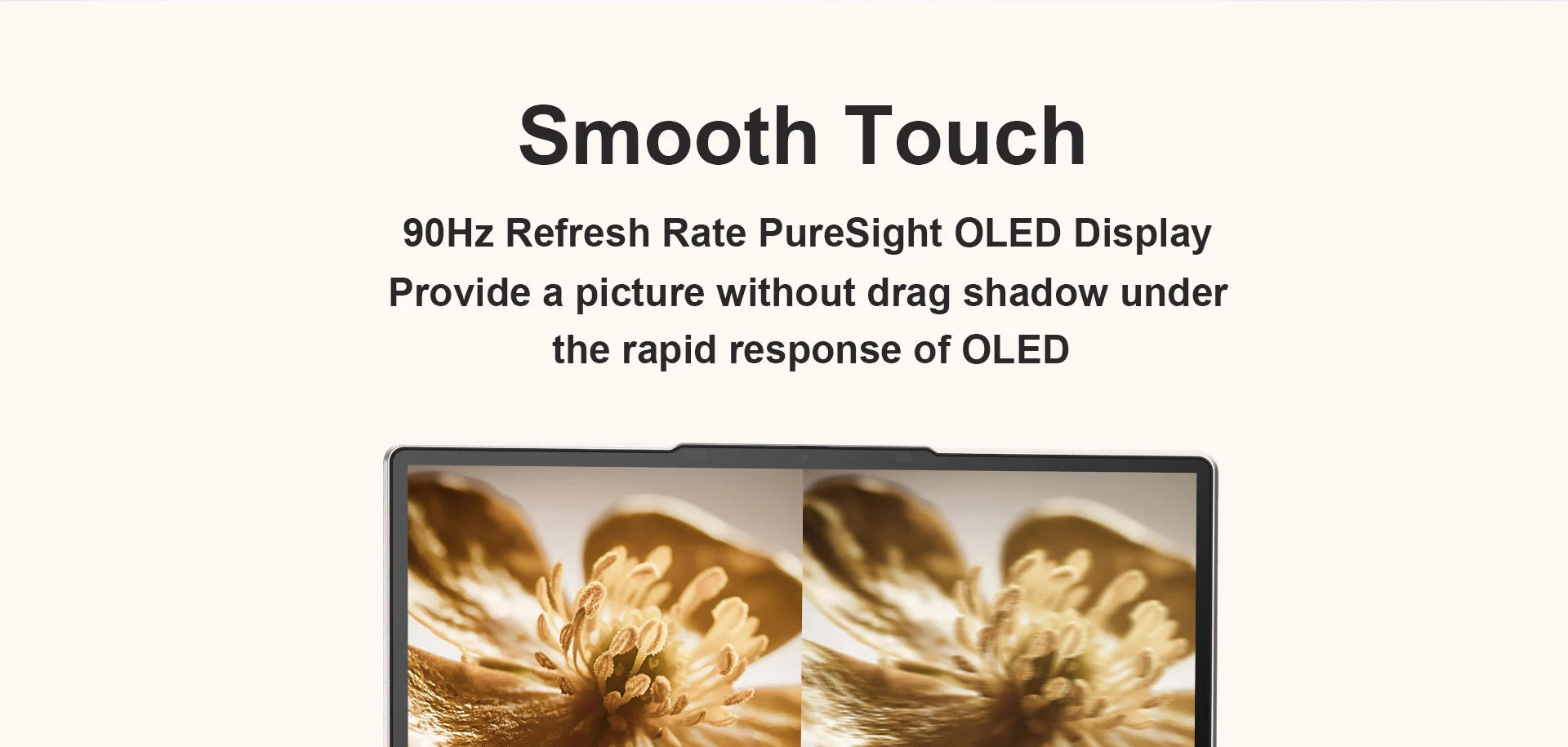 Smooth Touch

90Hz Refresh Rate PureSight OLED Display
Provide a picture without drag shadow under the rapid response of OLED